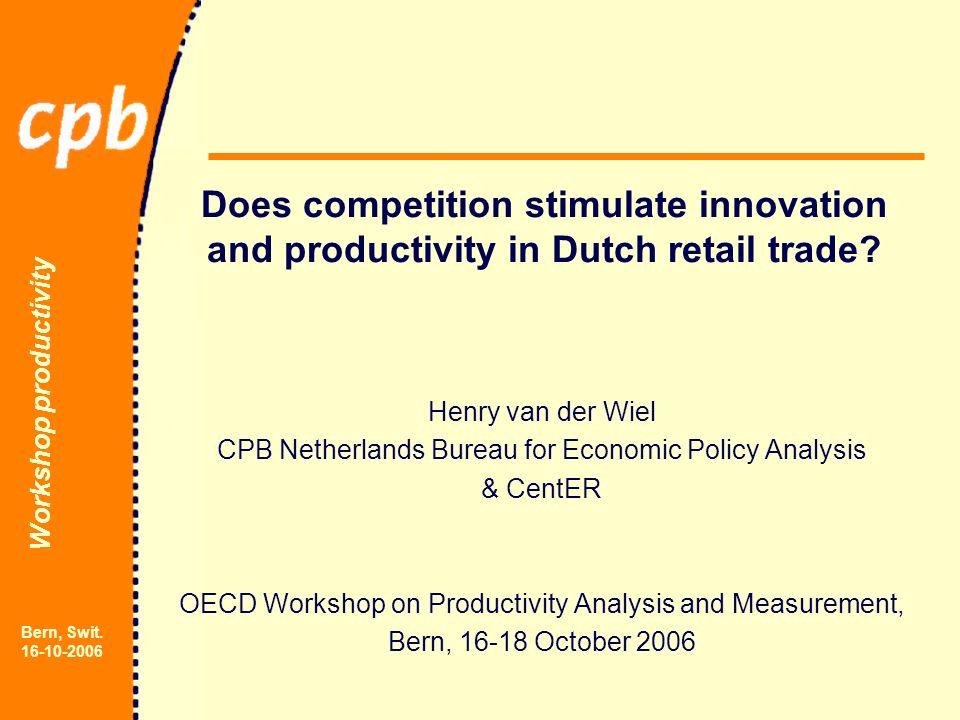 cpb

Workshop productivity

Bern, Swit.
16-10-2006

Does competition stimulate innovation and productivity in Dutch retail trade?

Henry van der Wiel
CPB Netherlands Bureau for Economic Policy Analysis
& CentER

OECD Workshop on Productivity Analysis and Measurement,
Bern, 16-18 October 2006